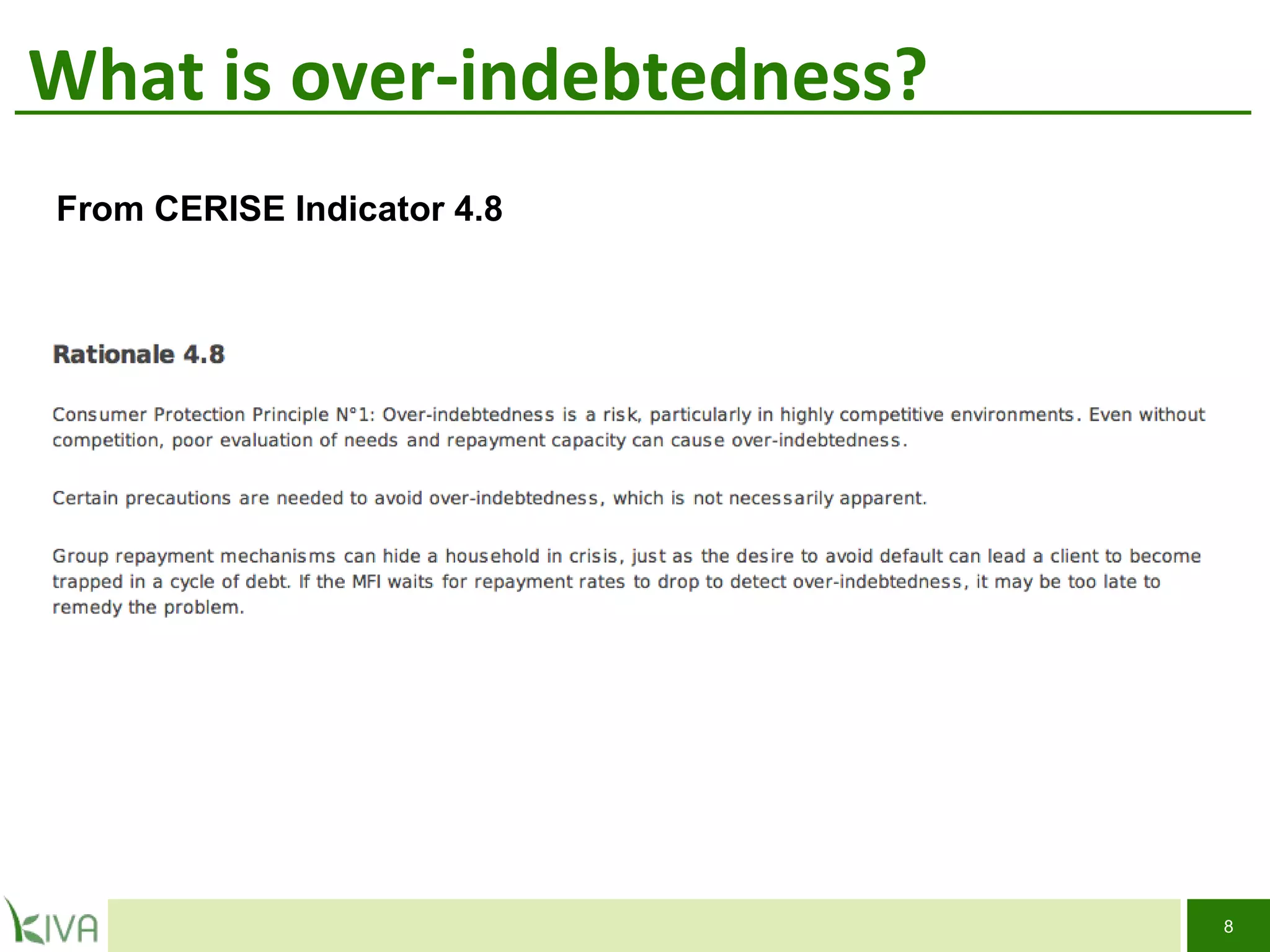 What is over-indebtedness?

From CERISE Indicator 4.8

Rationale 4.8

Consumer Protection Principle N°1: Over-indebtedness is a risk, particularly in highly competitive environments. Even without competition, poor evaluation of needs and repayment capacity can cause over-indebtedness.

Certain precautions are needed to avoid over-indebtedness, which is not necessarily apparent.

Group repayment mechanisms can hide a household in crisis, just as the desire to avoid default can lead a client to become trapped in a cycle of debt. If the MFI waits for repayment rates to drop to detect over-indebtedness, it may be too late to remedy the problem.

KIVA

8